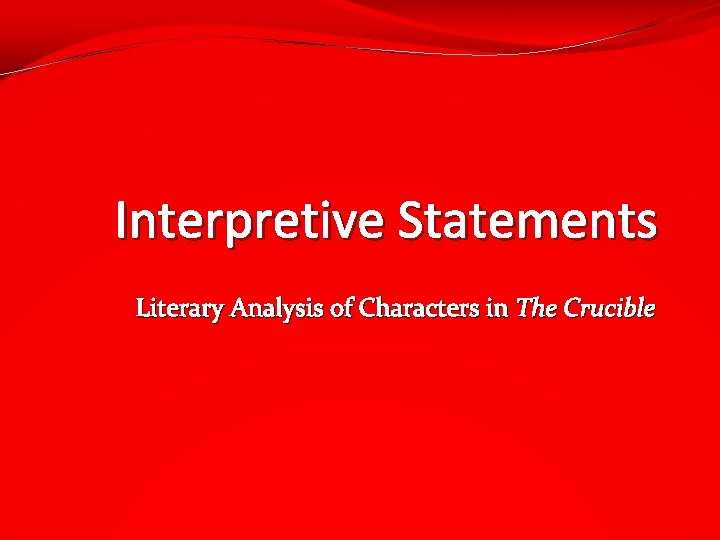 Interpretive Statements

Literary Analysis of Characters in The Crucible